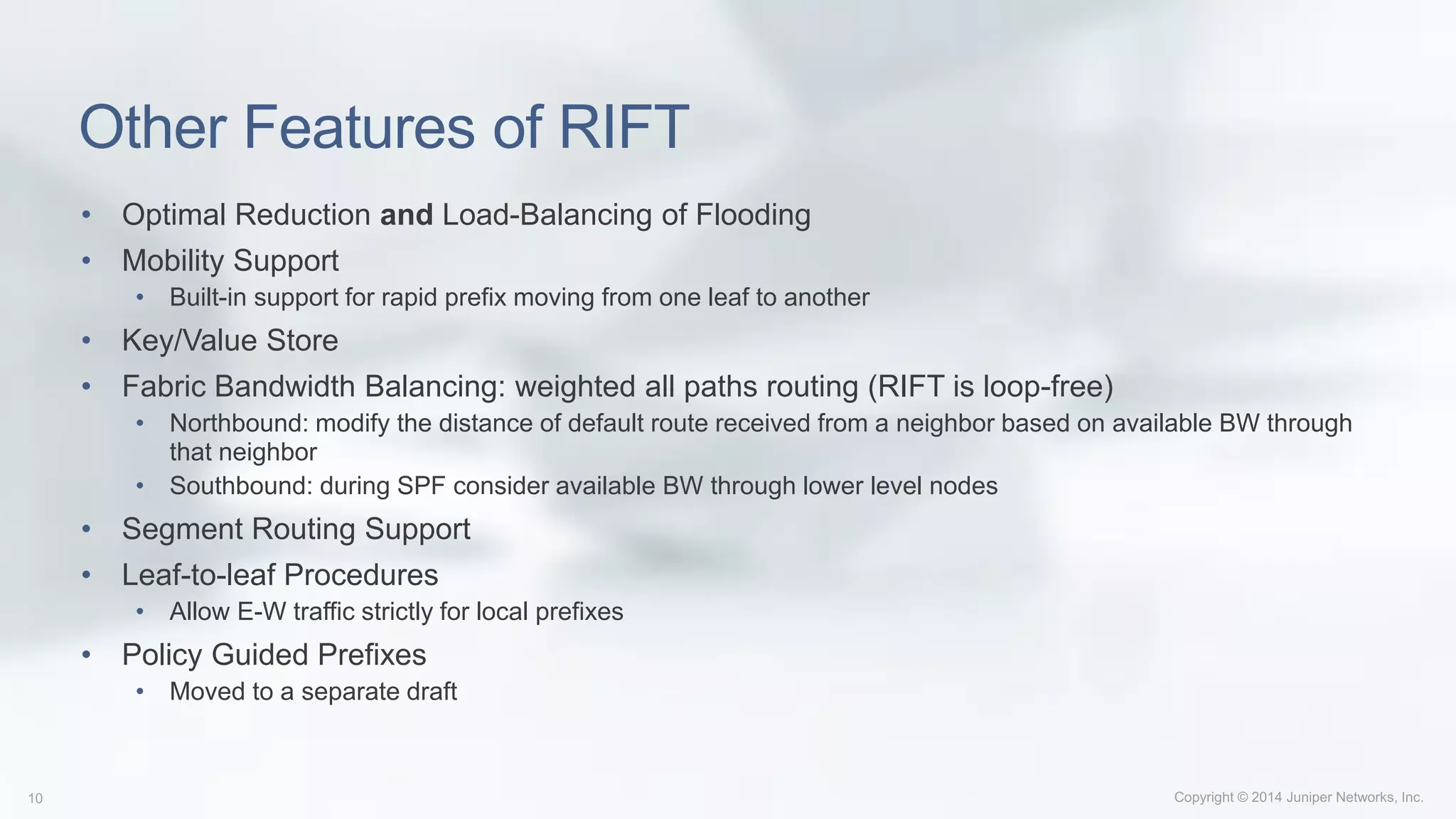 Other Features of RIFT

• Optimal Reduction and Load-Balancing of Flooding
• Mobility Support
  • Built-in support for rapid prefix moving from one leaf to another
• Key/Value Store
• Fabric Bandwidth Balancing: weighted all paths routing (RIFT is loop-free)
  • Northbound: modify the distance of default route received from a neighbor based on available BW through that neighbor
  • Southbound: during SPF consider available BW through lower level nodes
• Segment Routing Support
• Leaf-to-leaf Procedures
  • Allow E-W traffic strictly for local prefixes
• Policy Guided Prefixes
  • Moved to a separate draft

10

Copyright © 2014 Juniper Networks, Inc.